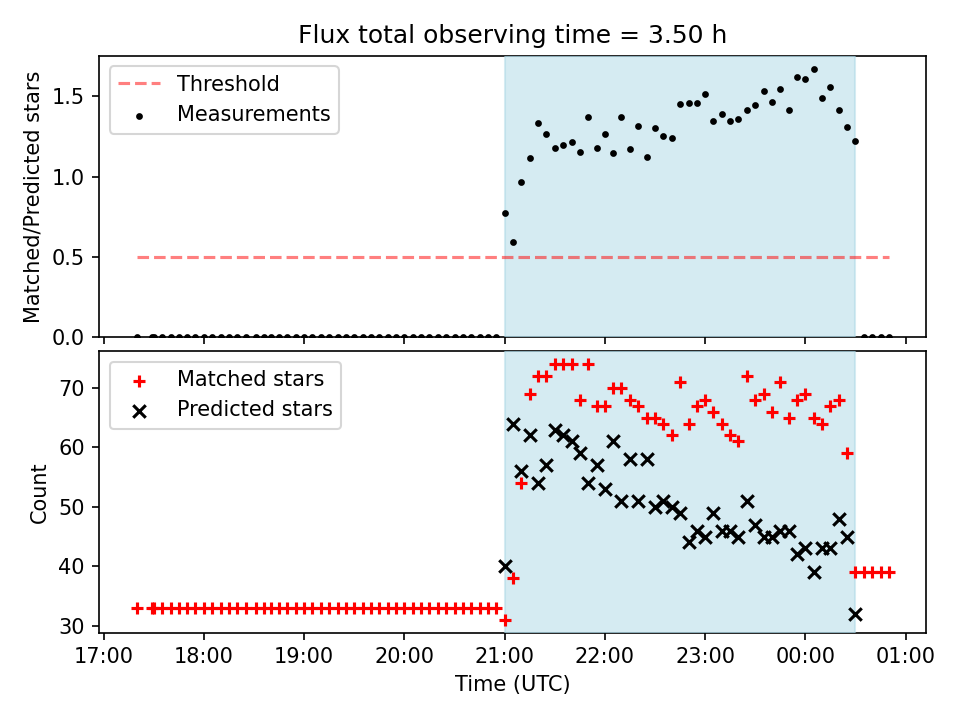 Flux total observing time = 3.50 h

Threshold
Measurements

Matched/Predicted stars

1.5
1.0
0.5
0.0

Matched stars
Predicted stars

Count

70
60
50
40
30

17:00 18:00 19:00 20:00 21:00 22:00 23:00 00:00 01:00

Time (UTC)